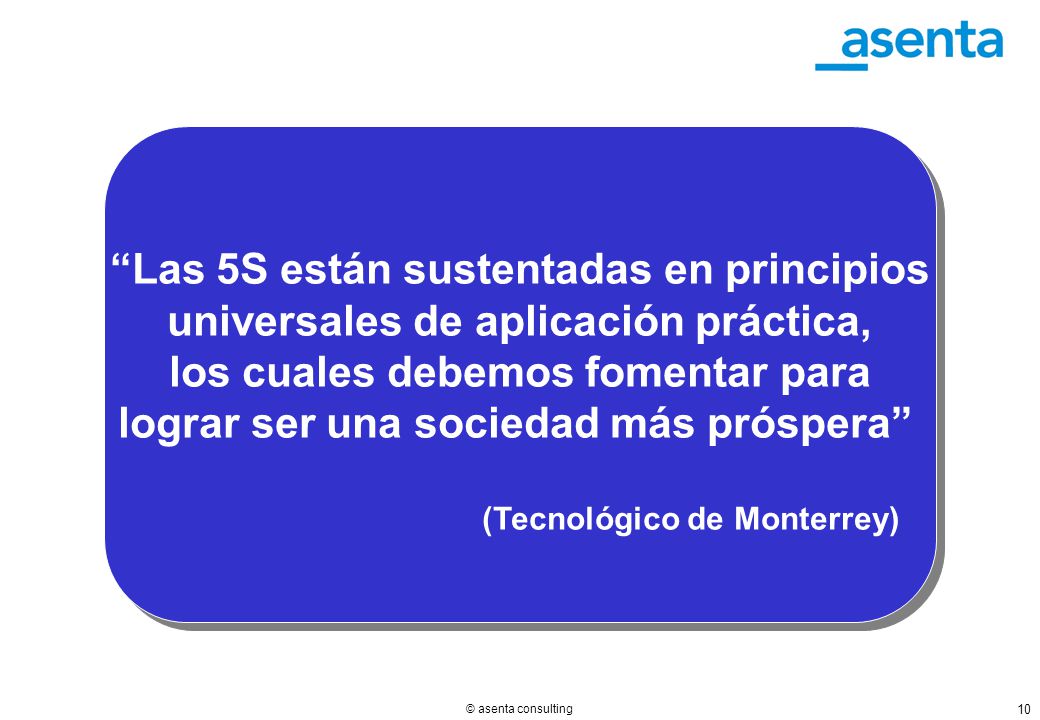 _asenta

“Las 5S están sustentadas en principios universales de aplicación práctica, los cuales debemos fomentar para lograr ser una sociedad más próspera”

(Tecnológico de Monterrey)

© asenta consulting

10